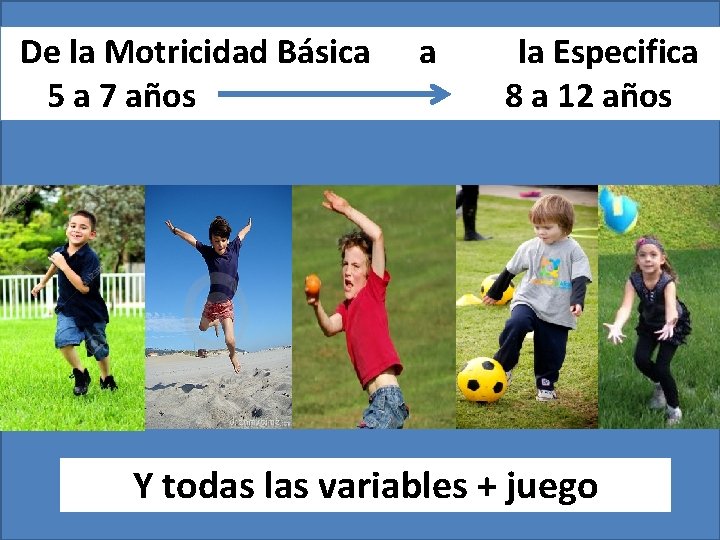 De la Motricidad Básica a la Especifica
5 a 7 años 8 a 12 años

Y todas las variables + juego